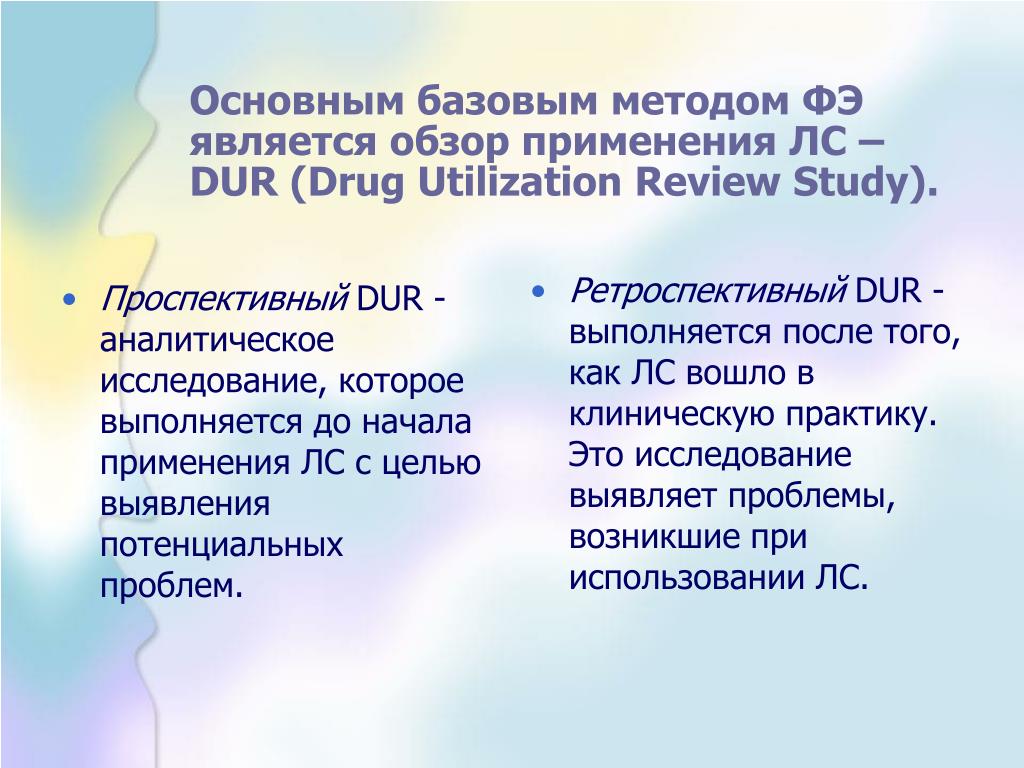 Основным базовым методом ФЭ является обзор применения ЛС – DUR (Drug Utilization Review Study).

• Проспективный DUR - аналитическое исследование, которое выполняется до начала применения ЛС с целью выявления потенциальных проблем.

• Ретроспективный DUR - выполняется после того, как ЛС вошло в клиническую практику. Это исследование выявляет проблемы, возникшие при использовании ЛС.